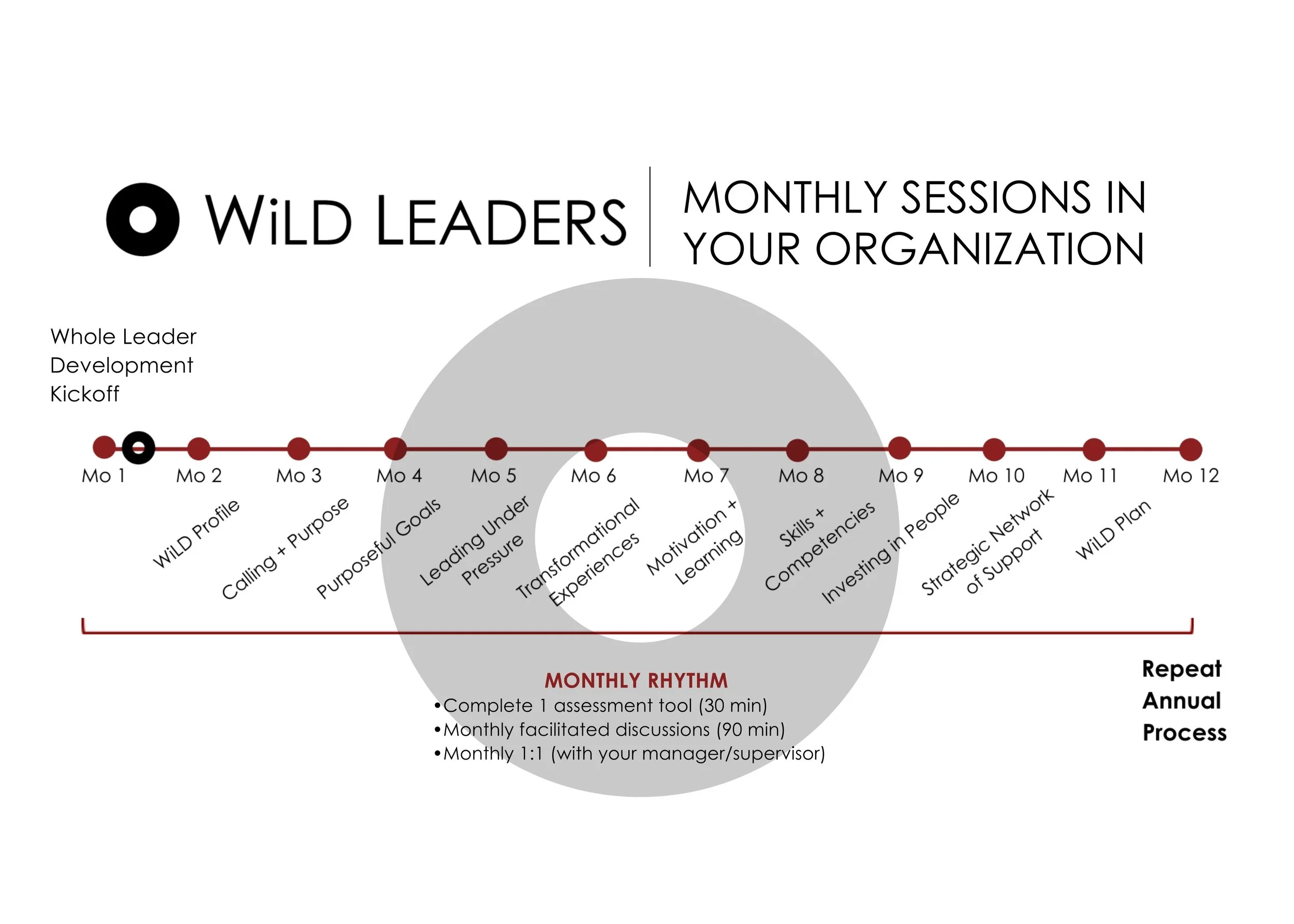 WiLD LEADERS

MONTHLY SESSIONS IN YOUR ORGANIZATION

Whole Leader Development Kickoff

Mo 1 Mo 2 Mo 3 Mo 4 Mo 5 Mo 6 Mo 7 Mo 8 Mo 9 Mo 10 Mo 11 Mo 12

WiLD Profile

Calling + Purpose

Purposeful Goals

Leading Under Pressure

Transformational Experiences

Motivation + Learning

Skills + Competencies

Investing in People

Strategic Network of Support

WiLD Plan

MONTHLY RHYTHM
•Complete 1 assessment tool (30 min)
•Monthly facilitated discussions (90 min)
•Monthly 1:1 (with your manager/supervisor)

Repeat Annual Process